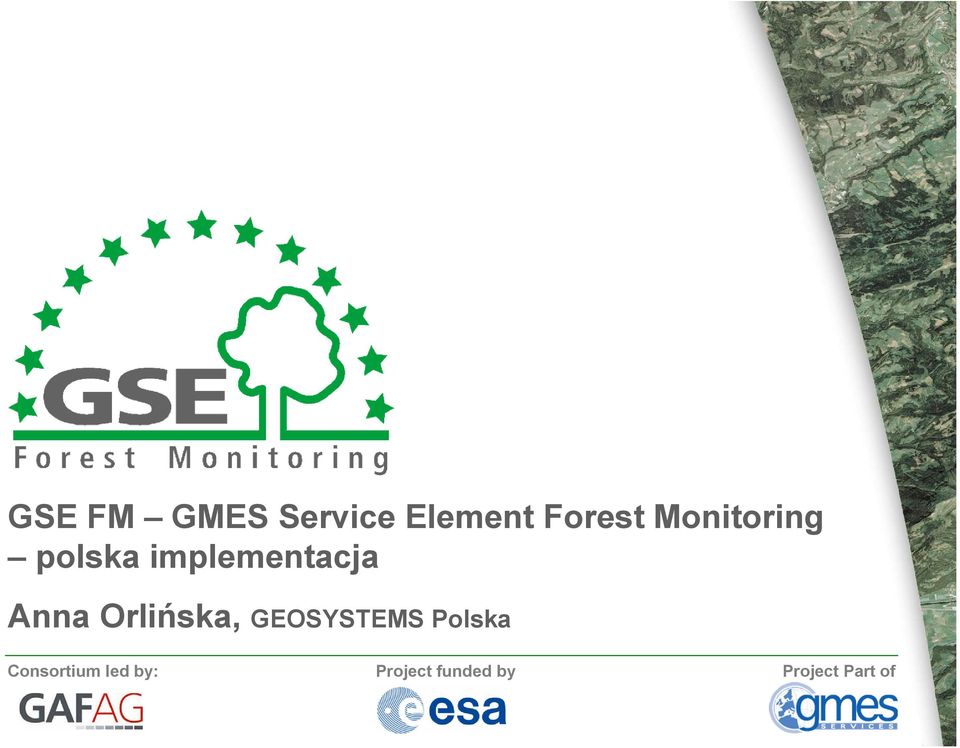 GSE
Forest Monitoring

GSE FM – GMES Service Element Forest Monitoring – polska implementacja

Anna Orlińska, GEOSYSTEMS Polska

Consortium led by:
GAFAG

Project funded by
esa

Project Part of
gmes
SERVICES